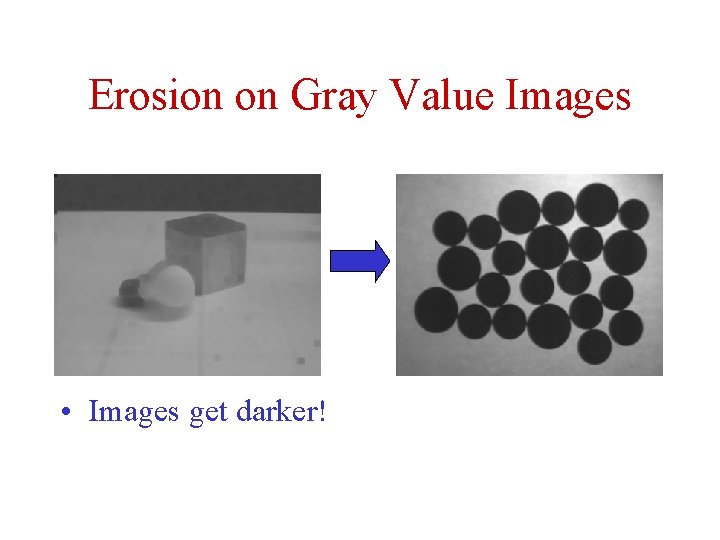 Erosion on Gray Value Images

• Images get darker!